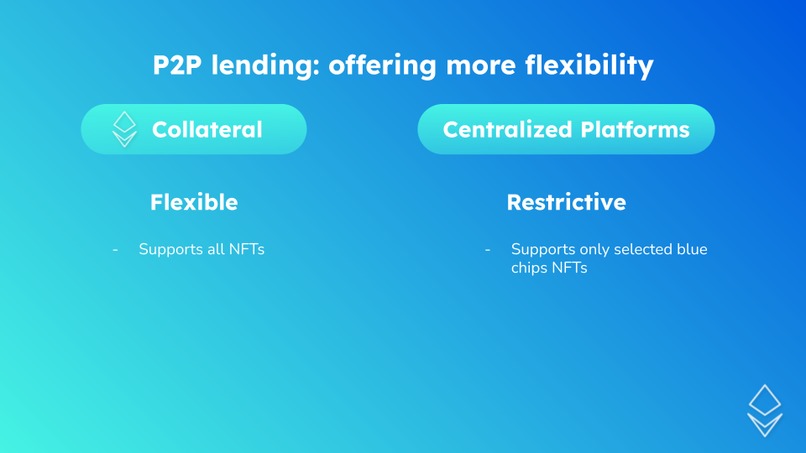 P2P lending: offering more flexibility

Collateral

Flexible

- Supports all NFTs

Centralized Platforms

Restrictive

- Supports only selected blue chips NFTs